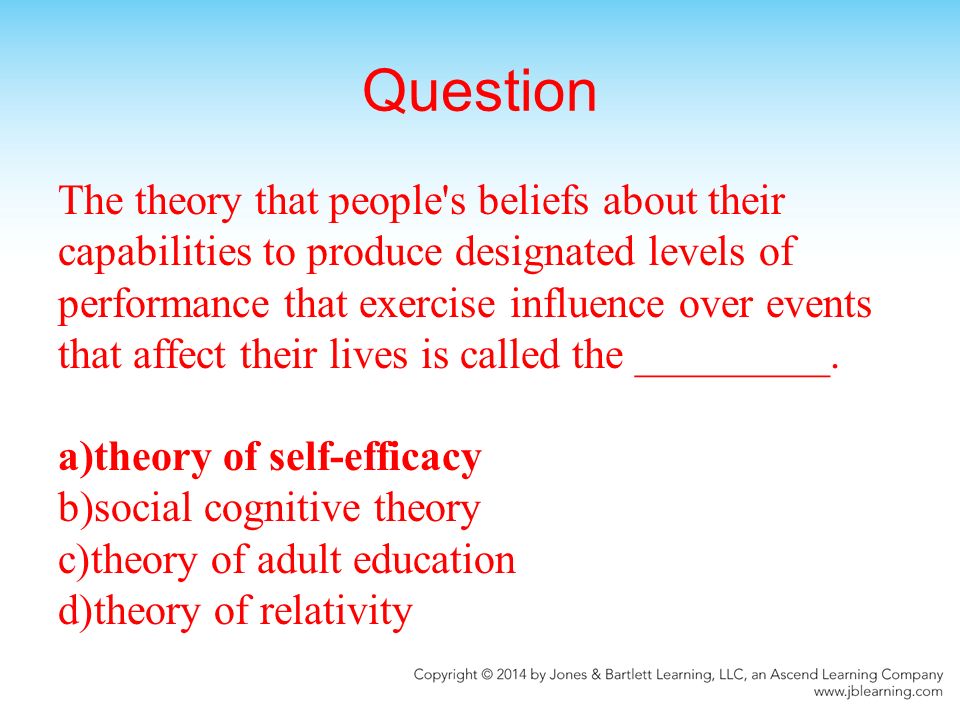 Question

The theory that people's beliefs about their capabilities to produce designated levels of performance that exercise influence over events that affect their lives is called the _________.

a)theory of self-efficacy
b)social cognitive theory
c)theory of adult education
d)theory of relativity

Copyright © 2014 by Jones & Bartlett Learning, LLC, an Ascend Learning Company
www.jblearning.com